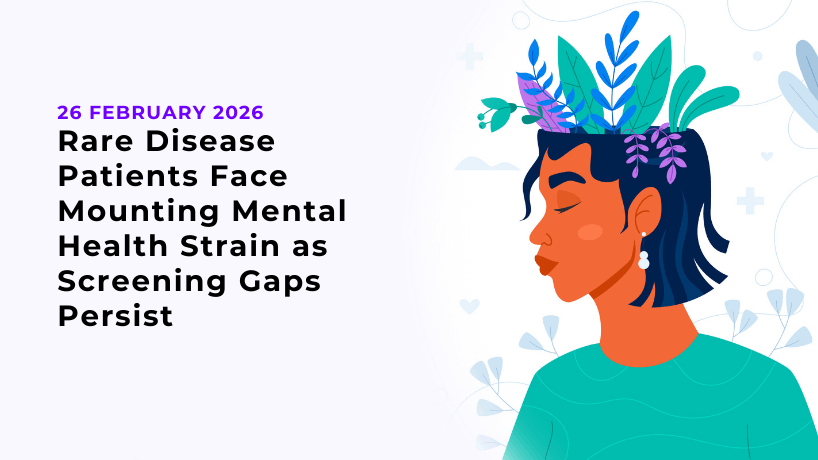 26 FEBRUARY 2026

Rare Disease Patients Face Mounting Mental Health Strain as Screening Gaps Persist